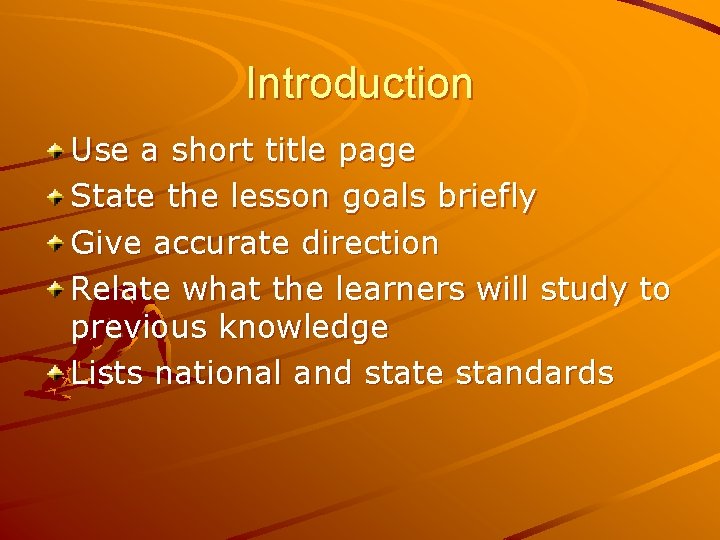 Introduction

Use a short title page
State the lesson goals briefly
Give accurate direction
Relate what the learners will study to previous knowledge
Lists national and state standards